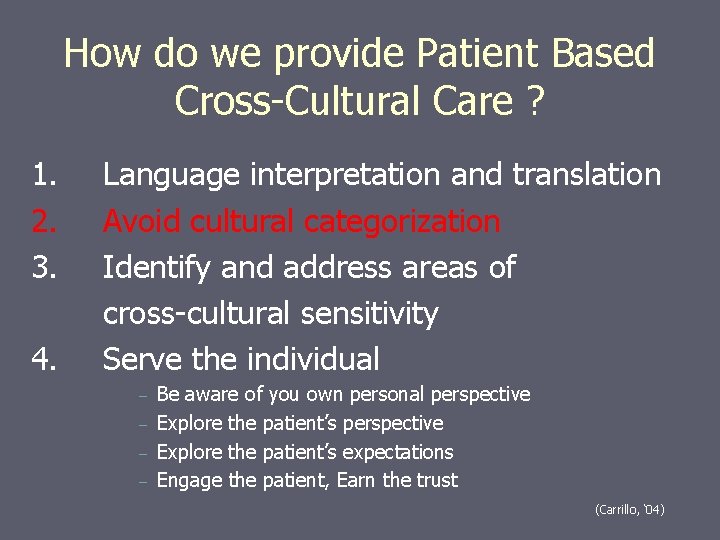 How do we provide Patient Based Cross-Cultural Care ?

1. Language interpretation and translation
2. Avoid cultural categorization
3. Identify and address areas of cross-cultural sensitivity
4. Serve the individual
   – Be aware of you own personal perspective
   – Explore the patient's perspective
   – Explore the patient's expectations
   – Engage the patient, Earn the trust

(Carrillo, '04)